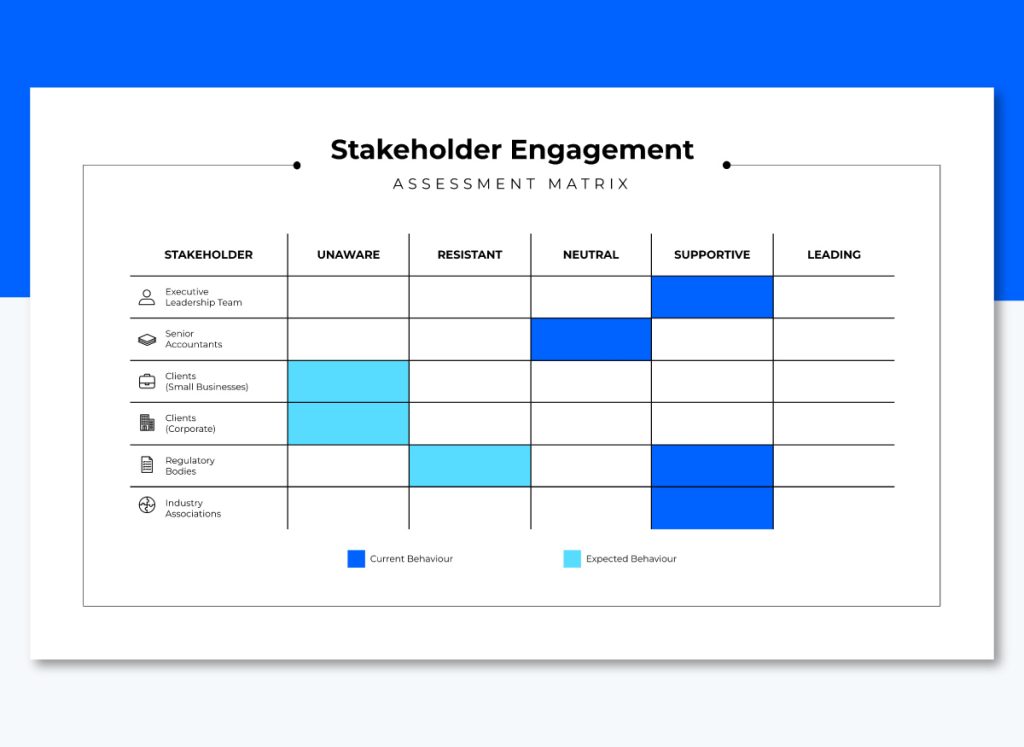 Stakeholder Engagement

ASSESSMENT MATRIX

| STAKEHOLDER | UNAWARE | RESISTANT | NEUTRAL | SUPPORTIVE | LEADING |
|---|---|---|---|---|---|
| Executive Leadership Team | | | | | |
| Senior Accountants | | | | | |
| Clients (Small Businesses) | | | | | |
| Clients (Corporate) | | | | | |
| Regulatory Bodies | | | | | |
| Industry Associations | | | | | |

Current Behaviour

Expected Behaviour